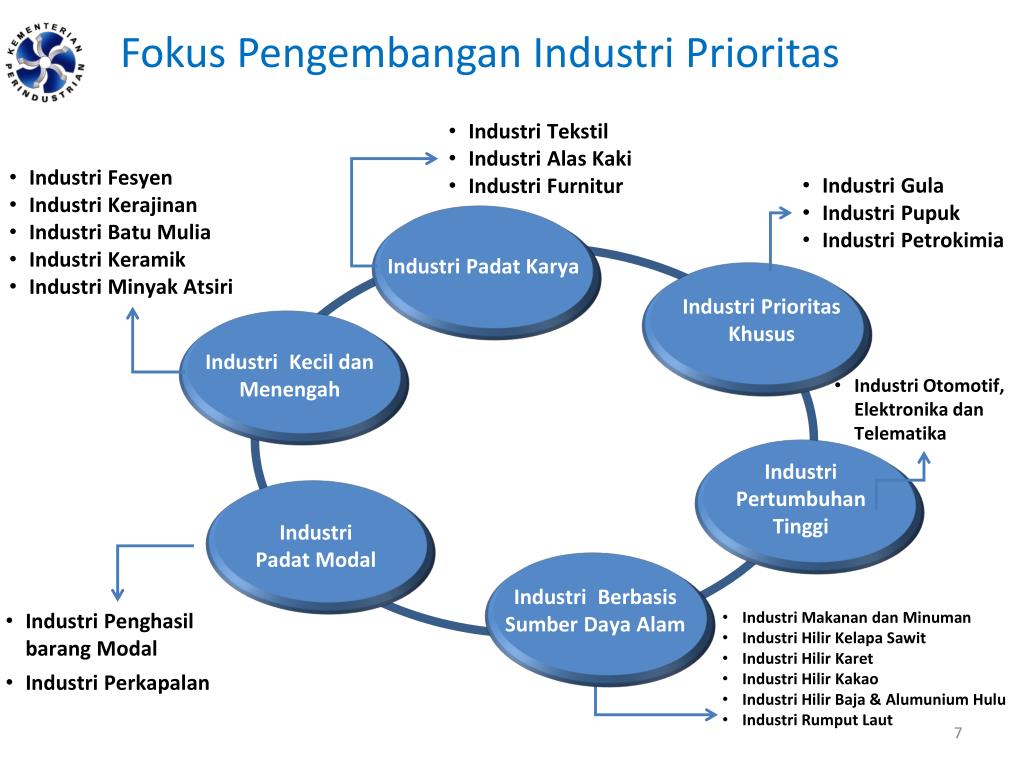 KEMENTERIAN PERINDUSTRIAN

Fokus Pengembangan Industri Prioritas

• Industri Tekstil
• Industri Alas Kaki
• Industri Furnitur

• Industri Fesyen
• Industri Kerajinan
• Industri Batu Mulia
• Industri Keramik
• Industri Minyak Atsiri

• Industri Gula
• Industri Pupuk
• Industri Petrokimia

Industri Padat Karya

Industri Prioritas Khusus

Industri Kecil dan Menengah

• Industri Otomotif, Elektronika dan Telematika

Industri Pertumbuhan Tinggi

Industri Padat Modal

Industri Berbasis Sumber Daya Alam

• Industri Penghasil barang Modal
• Industri Perkapalan

• Industri Makanan dan Minuman
• Industri Hilir Kelapa Sawit
• Industri Hilir Karet
• Industri Hilir Kakao
• Industri Hilir Baja & Alumunium Hulu
• Industri Rumput Laut

7